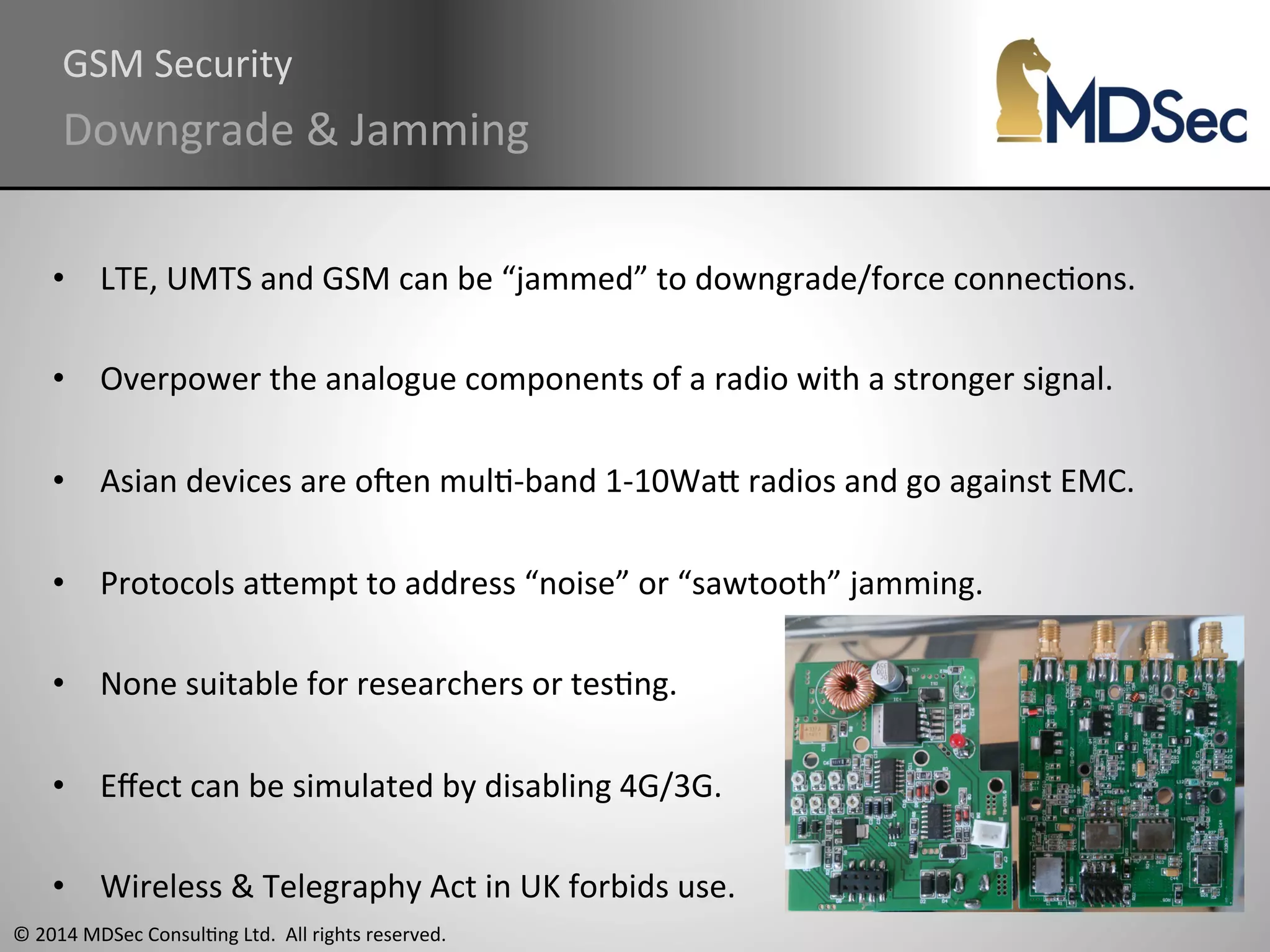 GSM Security
Downgrade & Jamming

MDSec

• LTE, UMTS and GSM can be “jammed” to downgrade/force connections.

• Overpower the analogue components of a radio with a stronger signal.

• Asian devices are often multi-band 1-10Watt radios and go against EMC.

• Protocols attempt to address “noise” or “sawtooth” jamming.

• None suitable for researchers or testing.

• Effect can be simulated by disabling 4G/3G.

• Wireless & Telegraphy Act in UK forbids use.

© 2014 MDSec Consulting Ltd. All rights reserved.